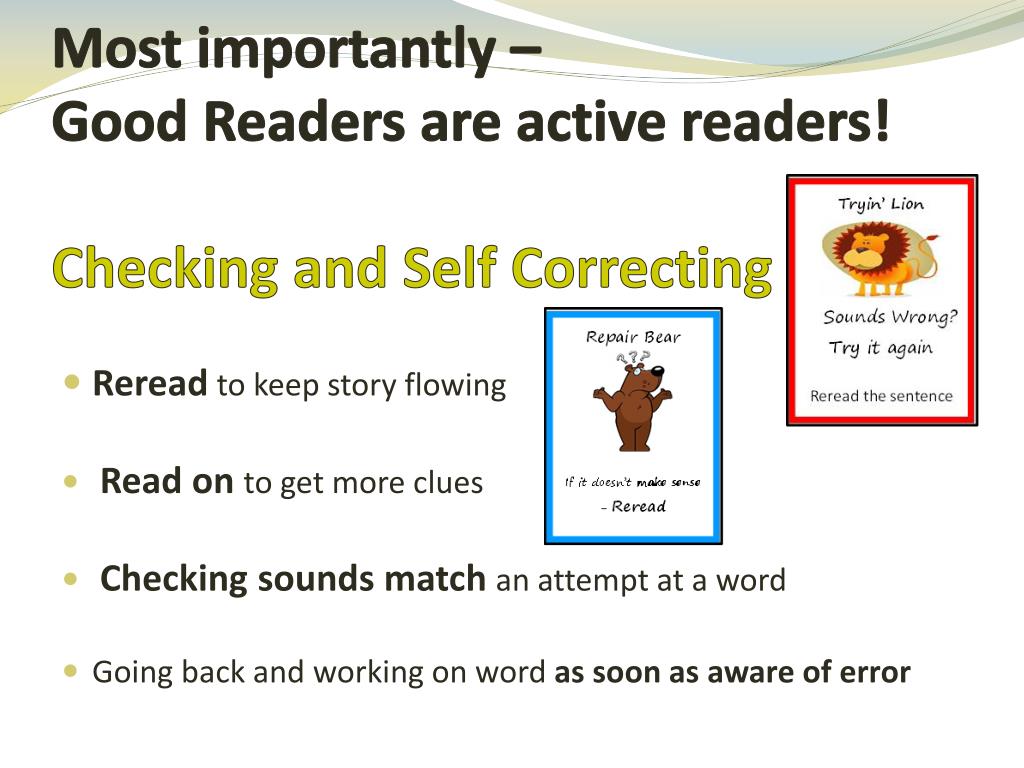 Most importantly –
Good Readers are active readers!

Checking and Self Correcting

Tryin' Lion

Sounds Wrong?
Try it again

Reread the sentence

Repair Bear

???

If it doesn't make sense
- Reread

• Reread to keep story flowing

• Read on to get more clues

• Checking sounds match an attempt at a word

• Going back and working on word as soon as aware of error